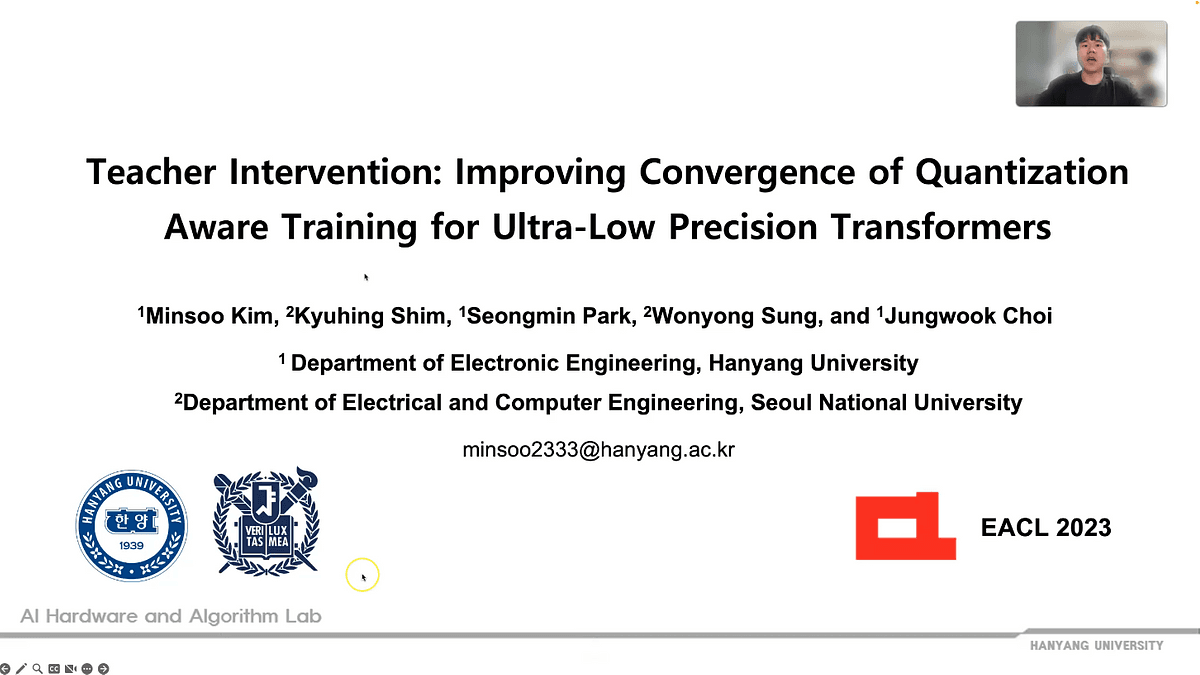 Teacher Intervention: Improving Convergence of Quantization Aware Training for Ultra-Low Precision Transformers

$^1$Minsoo Kim, $^2$Kyuhing Shim, $^1$Seongmin Park, $^2$Wonyong Sung, and $^1$Jungwook Choi

$^1$ Department of Electronic Engineering, Hanyang University

$^2$Department of Electrical and Computer Engineering, Seoul National University

minsoo2333@hanyang.ac.kr

HANYANG UNIVERSITY
한양
1939

VERI TAS LUX MEA

EACL 2023

AI Hardware and Algorithm Lab

HANYANG UNIVERSITY